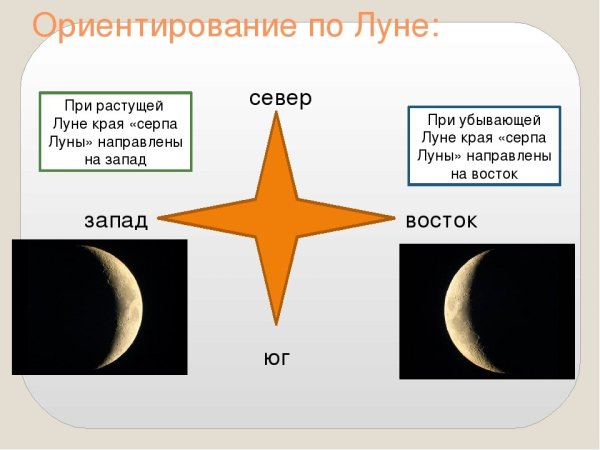 Ориентирование по Луне:

При растущей Луне края «серпа Луны» направлены на запад

север

При убывающей Луне края «серпа Луны» направлены на восток

запад

восток

юг